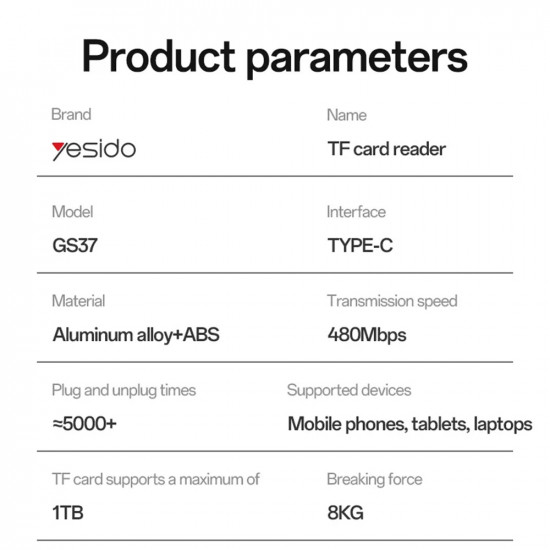 Product parameters

Brand
yesido

Name
TF card reader

Model
GS37

Interface
TYPE-C

Material
Aluminum alloy+ABS

Transmission speed
480Mbps

Plug and unplug times
≈5000+

Supported devices
Mobile phones, tablets, laptops

TF card supports a maximum of
1TB

Breaking force
8KG